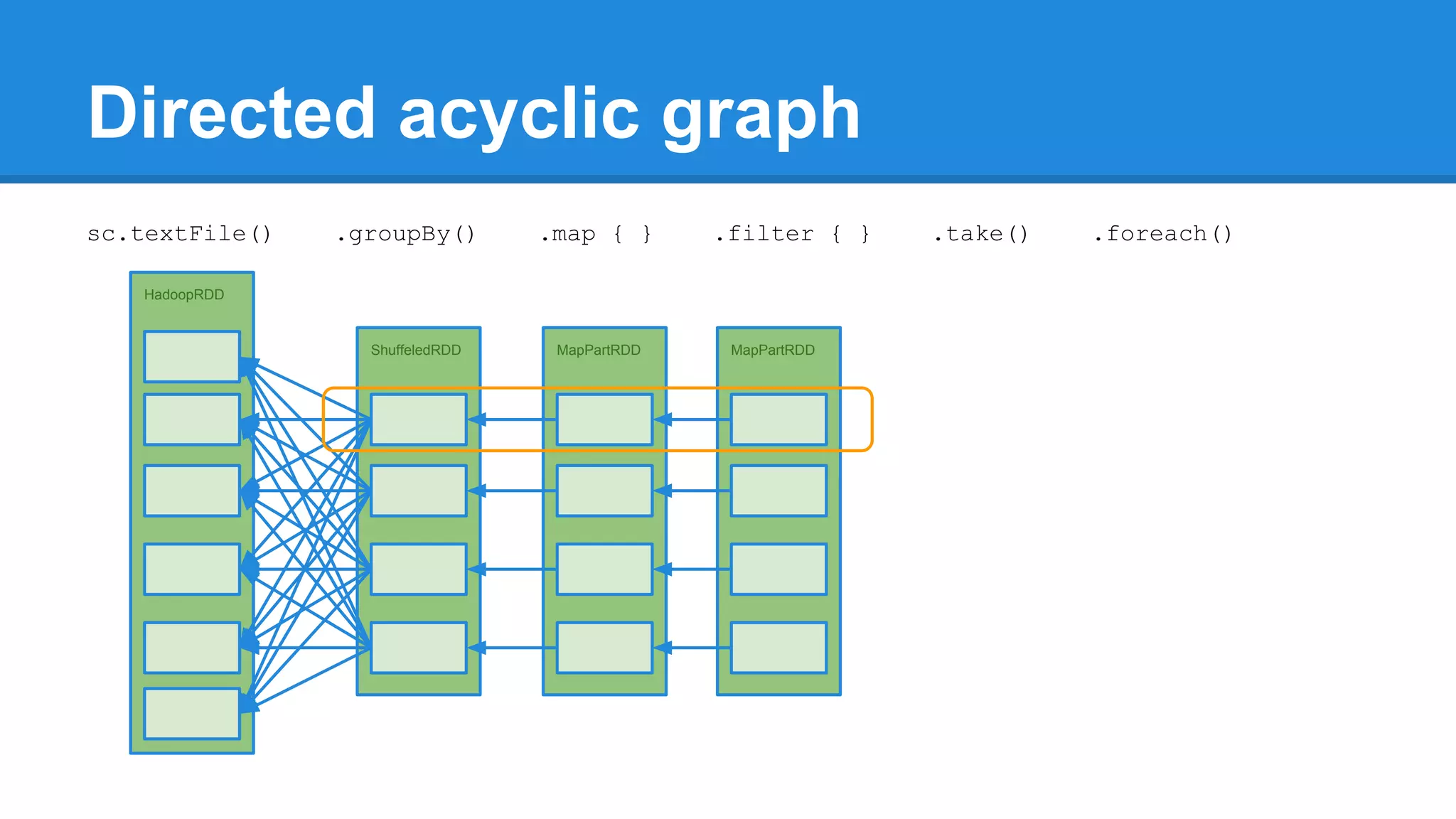 Directed acyclic graph

sc.textFile() .groupBy() .map { } .filter { } .take() .foreach()

HadoopRDD

ShuffeledRDD

MapPartRDD

MapPartRDD